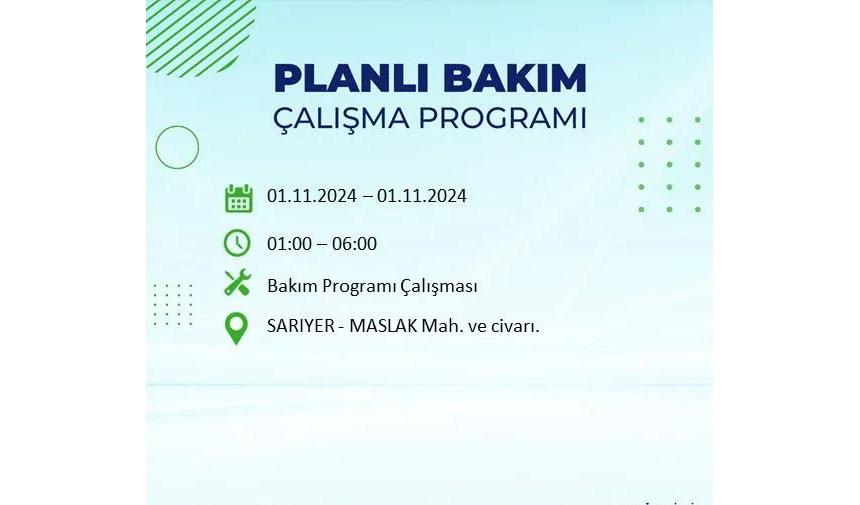 PLANLI BAKIM
ÇALIŞMA PROGRAMI

01.11.2024 – 01.11.2024

01:00 – 06:00

Bakım Programı Çalışması

SARIYER - MASLAK Mah. ve civarı.